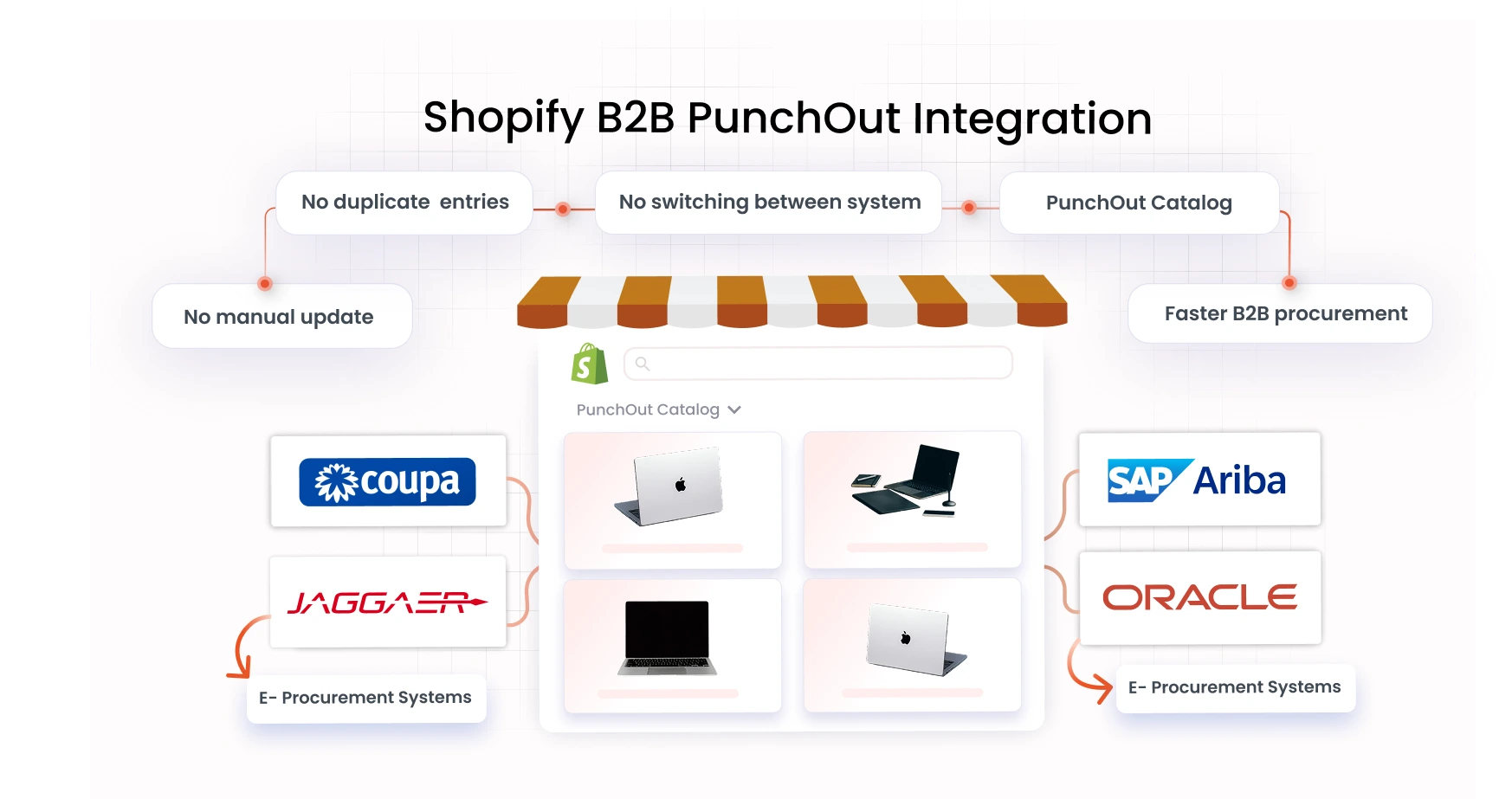 Shopify B2B PunchOut Integration

No duplicate entries

No switching between system

PunchOut Catalog

No manual update

Faster B2B procurement

PunchOut Catalog

coupa

JAGGAER

E- Procurement Systems

SAP Ariba

ORACLE

E- Procurement Systems